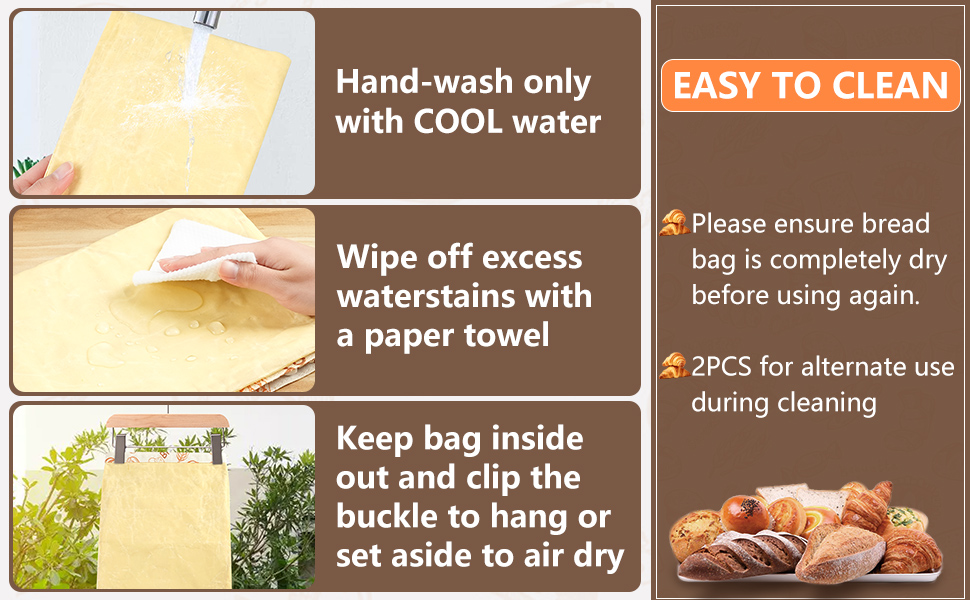 Hand-wash only with COOL water

Wipe off excess waterstains with a paper towel

Keep bag inside out and clip the buckle to hang or set aside to air dry

EASY TO CLEAN

Please ensure bread bag is completely dry before using again.

2PCS for alternate use during cleaning